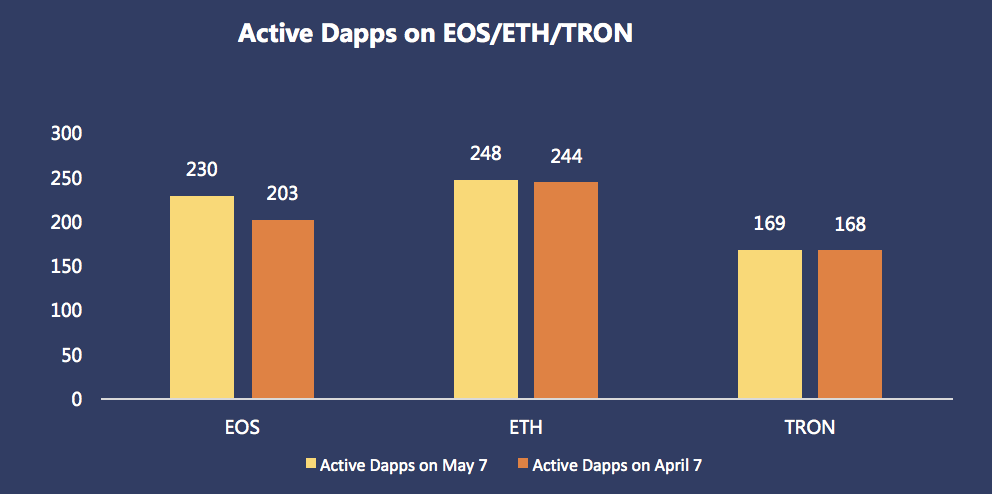 Active Dapps on EOS/ETH/TRON

300
250
200
150
100
50
0

230
203
248
244
169
168

EOS
ETH
TRON

Active Dapps on May 7
Active Dapps on April 7